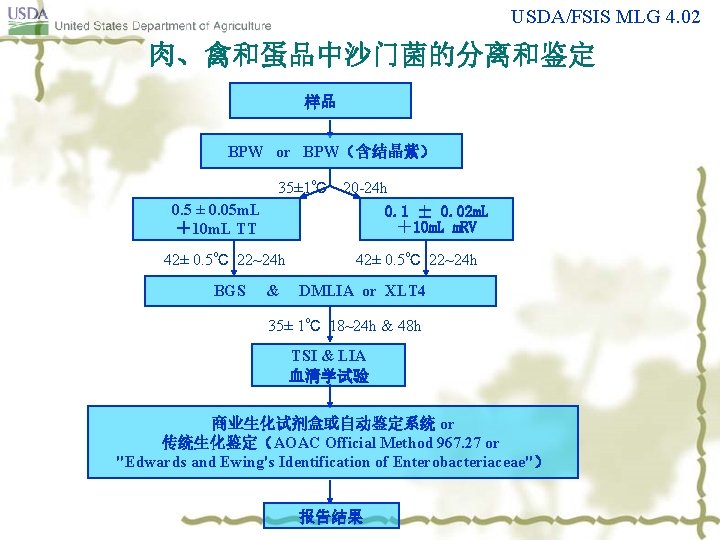 USDA
United States Department of Agriculture

USDA/FSIS MLG 4.02

肉、禽和蛋品中沙门菌的分离和鉴定

样品

BPW or BPW（含结晶紫）

35±1℃ 20-24h

0.5 ± 0.05mL
＋10mL TT

0.1 ± 0.02mL
＋10mL mRV

42± 0.5℃ 22~24h

42± 0.5℃ 22~24h

BGS & DMLIA or XLT4

35± 1℃ 18~24h & 48h

TSI & LIA
血清学试验

商业生化试剂盒或自动鉴定系统 or
传统生化鉴定（AOAC Official Method 967.27 or "Edwards and Ewing's Identification of Enterobacteriaceae"）

报告结果